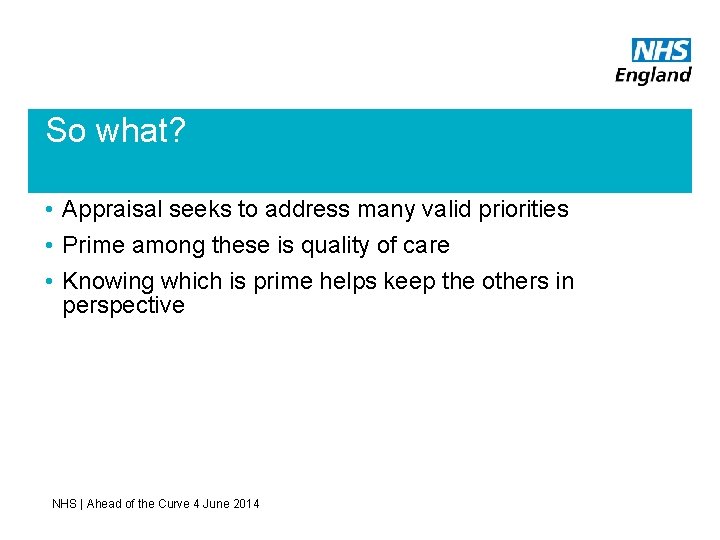 NHS
England

So what?

• Appraisal seeks to address many valid priorities
• Prime among these is quality of care
• Knowing which is prime helps keep the others in perspective

NHS | Ahead of the Curve 4 June 2014